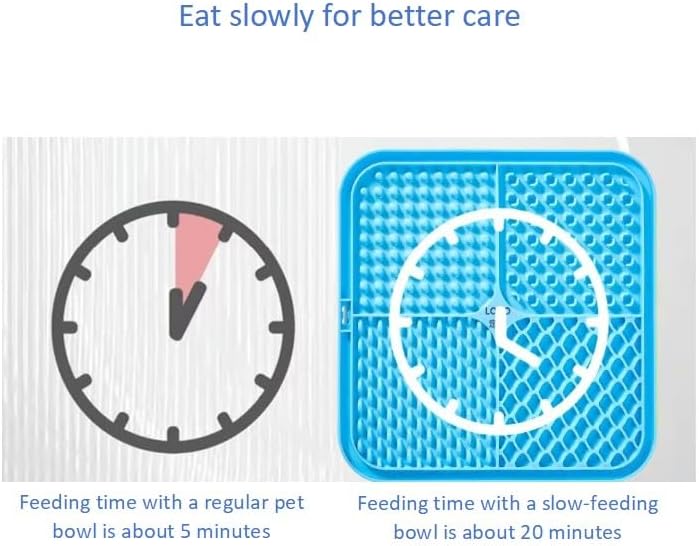 Eat slowly for better care

Feeding time with a regular pet bowl is about 5 minutes

Feeding time with a slow-feeding bowl is about 20 minutes